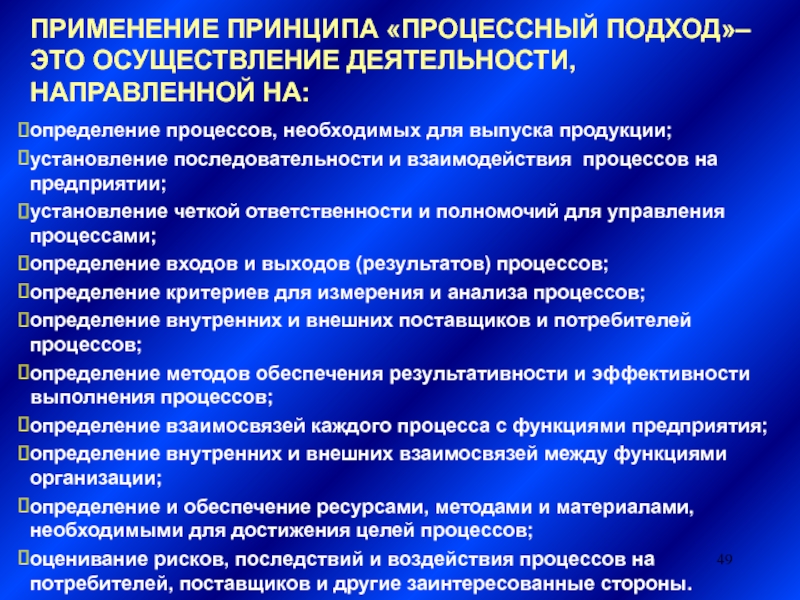 ПРИМЕНЕНИЕ ПРИНЦИПА «ПРОЦЕССНЫЙ ПОДХОД»– ЭТО ОСУЩЕСТВЛЕНИЕ ДЕЯТЕЛЬНОСТИ, НАПРАВЛЕННОЙ НА:

определение процессов, необходимых для выпуска продукции;

установление последовательности и взаимодействия процессов на предприятии;

установление четкой ответственности и полномочий для управления процессами;

определение входов и выходов (результатов) процессов;

определение критериев для измерения и анализа процессов;

определение внутренних и внешних поставщиков и потребителей процессов;

определение методов обеспечения результативности и эффективности выполнения процессов;

определение взаимосвязей каждого процесса с функциями предприятия;

определение внутренних и внешних взаимосвязей между функциями организации;

определение и обеспечение ресурсами, методами и материалами, необходимыми для достижения целей процессов;

оценивание рисков, последствий и воздействия процессов на потребителей, поставщиков и другие заинтересованные стороны.

49